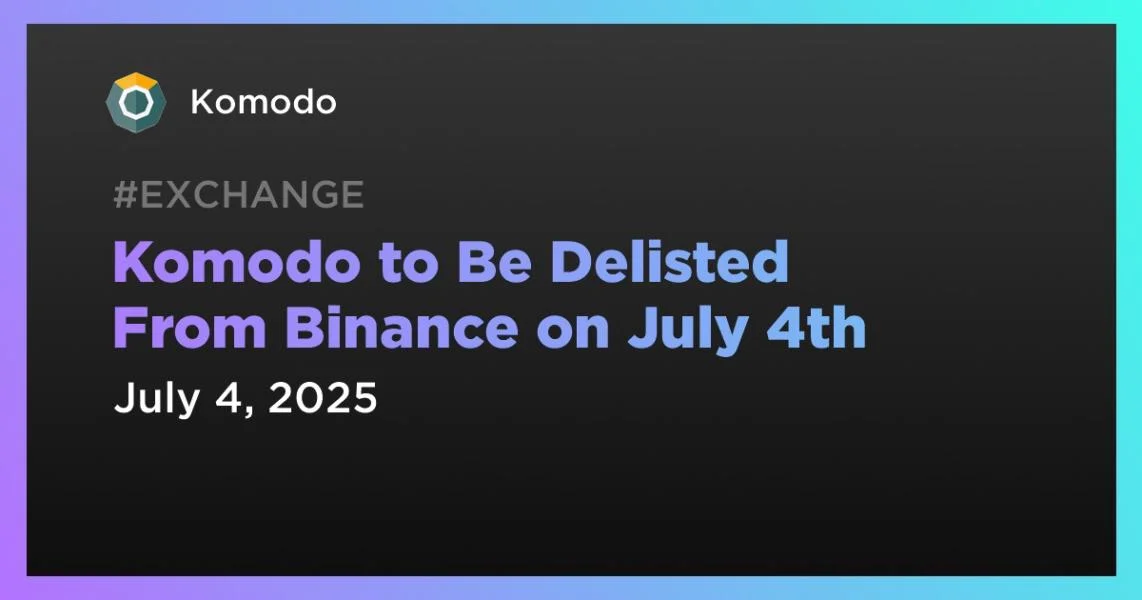 Komodo

#EXCHANGE

Komodo to Be Delisted From Binance on July 4th

July 4, 2025